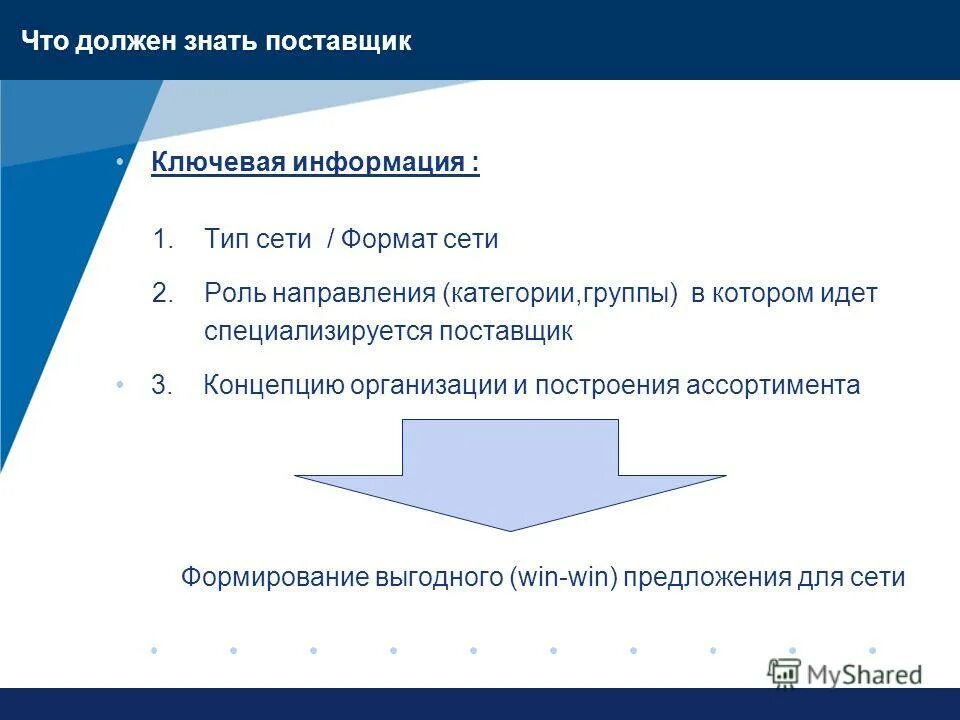 Что должен знать поставщик

• Ключевая информация :

1. Тип сети / Формат сети

2. Роль направления (категории,группы) в котором идет специализируется поставщик

• 3. Концепцию организации и построения ассортимента

Формирование выгодного (win-win) предложения для сети

MyShared